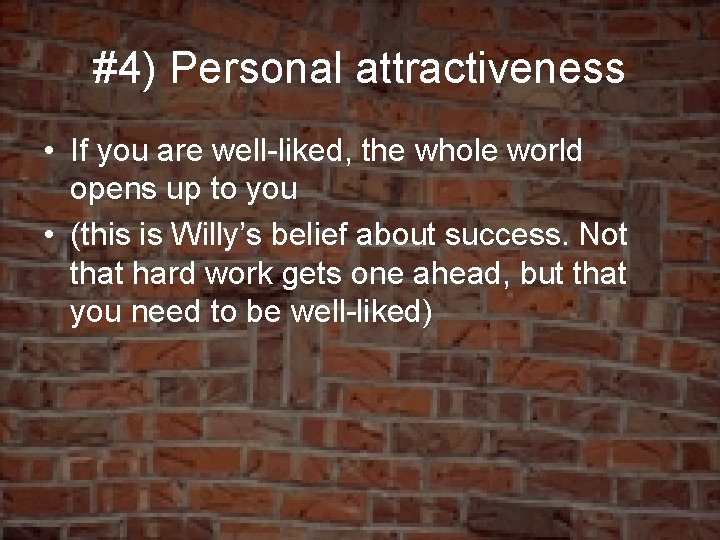 #4) Personal attractiveness

• If you are well-liked, the whole world opens up to you
• (this is Willy's belief about success. Not that hard work gets one ahead, but that you need to be well-liked)